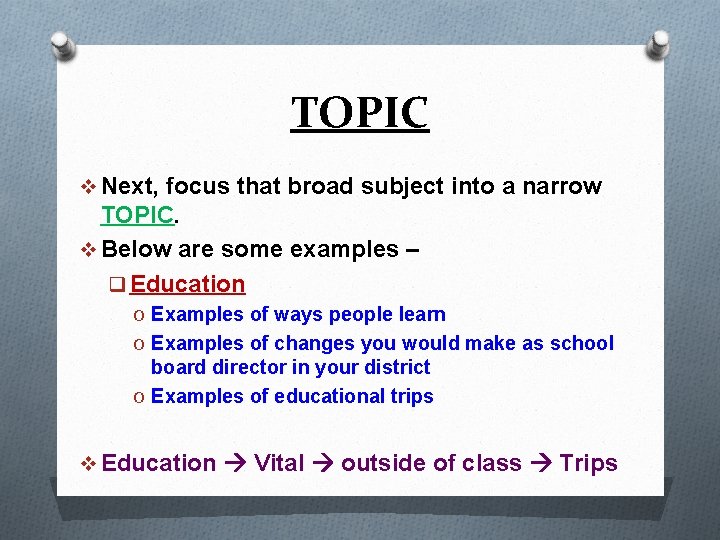 TOPIC

❖ Next, focus that broad subject into a narrow TOPIC.

❖ Below are some examples –

❑ Education

o Examples of ways people learn

o Examples of changes you would make as school board director in your district

o Examples of educational trips

❖ Education → Vital → outside of class → Trips